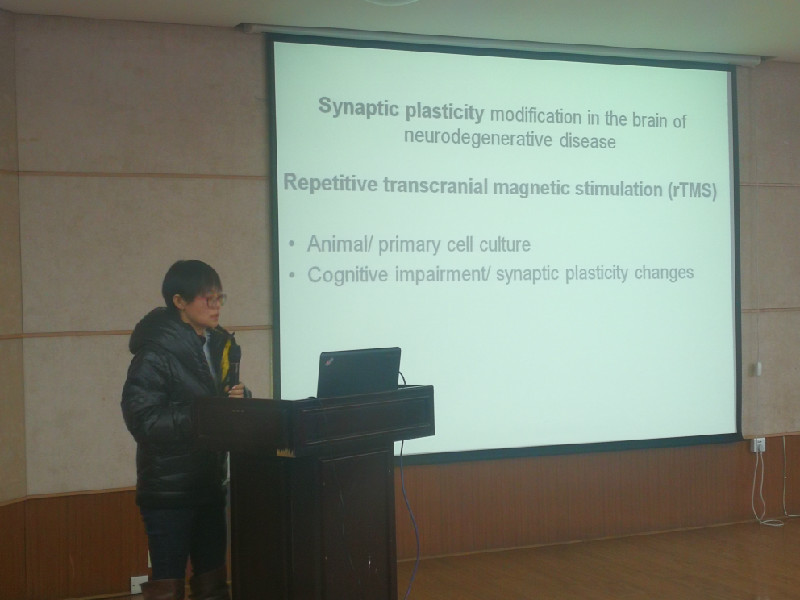 Synaptic plasticity modification in the brain of neurodegenerative disease

Repetitive transcranial magnetic stimulation (rTMS)

• Animal/ primary cell culture
• Cognitive impairment/ synaptic plasticity changes